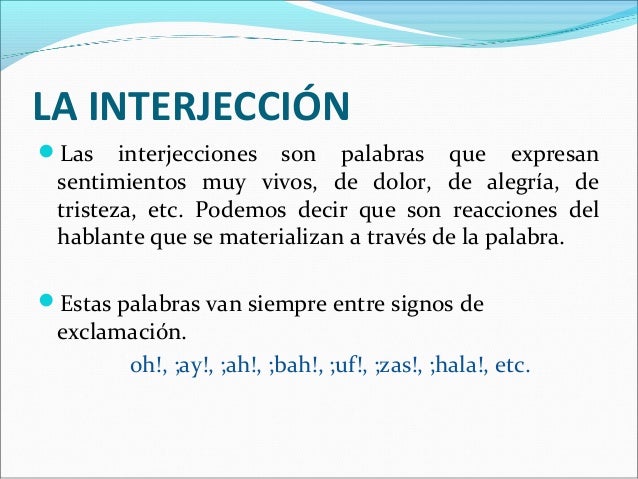 LA INTERJECCIÓN

Las interjecciones son palabras que expresan sentimientos muy vivos, de dolor, de alegría, de tristeza, etc. Podemos decir que son reacciones del hablante que se materializan a través de la palabra.

Estas palabras van siempre entre signos de exclamación.

oh!, ;ay!, ;ah!, ;bah!, ;uf!, ;zas!, ;hala!, etc.